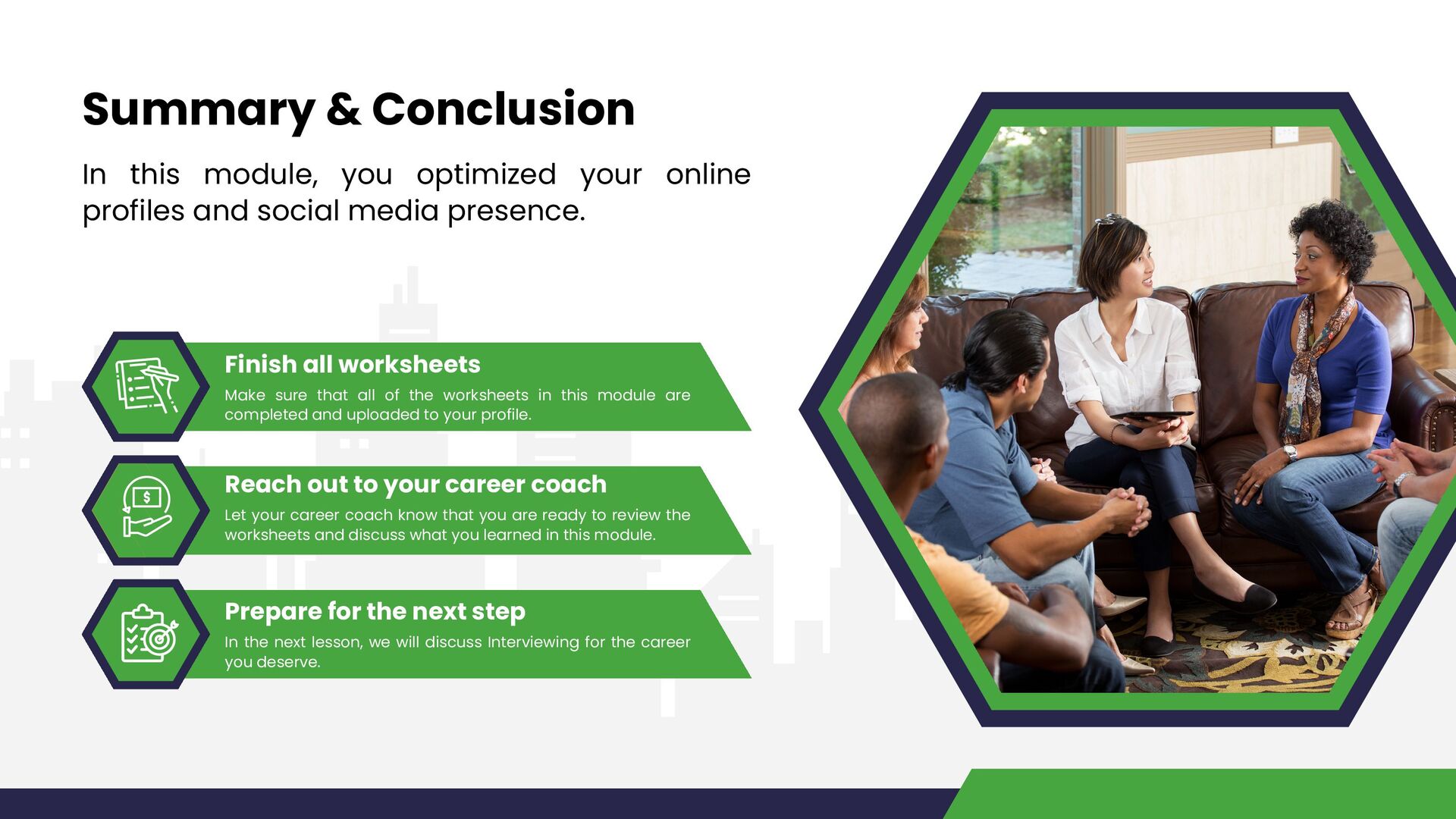 Summary & Conclusion

In this module, you optimized your online profiles and social media presence.

Finish all worksheets

Make sure that all of the worksheets in this module are completed and uploaded to your profile.

Reach out to your career coach

Let your career coach know that you are ready to review the worksheets and discuss what you learned in this module.

Prepare for the next step

In the next lesson, we will discuss Interviewing for the career you deserve.